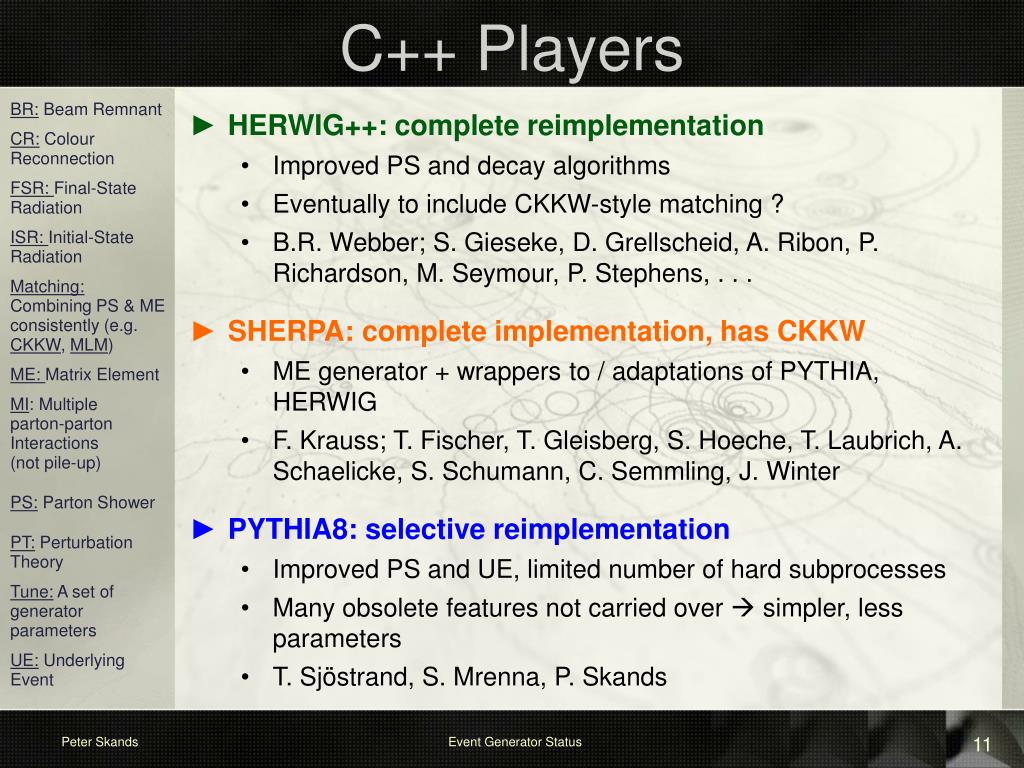 C++ Players

BR: Beam Remnant

CR: Colour Reconnection

FSR: Final-State Radiation

ISR: Initial-State Radiation

Matching: Combining PS & ME consistently (e.g. CKKW, MLM)

ME: Matrix Element

MI: Multiple parton-parton Interactions (not pile-up)

PS: Parton Shower

PT: Perturbation Theory

Tune: A set of generator parameters

UE: Underlying Event

► HERWIG++: complete reimplementation
• Improved PS and decay algorithms
• Eventually to include CKKW-style matching ?
• B.R. Webber; S. Gieseke, D. Grellscheid, A. Ribon, P. Richardson, M. Seymour, P. Stephens, . . .

► SHERPA: complete implementation, has CKKW
• ME generator + wrappers to / adaptations of PYTHIA, HERWIG
• F. Krauss; T. Fischer, T. Gleisberg, S. Hoeche, T. Laubrich, A. Schaelicke, S. Schumann, C. Semmling, J. Winter

► PYTHIA8: selective reimplementation
• Improved PS and UE, limited number of hard subprocesses
• Many obsolete features not carried over → simpler, less parameters
• T. Sjöstrand, S. Mrenna, P. Skands

Peter Skands

Event Generator Status

11